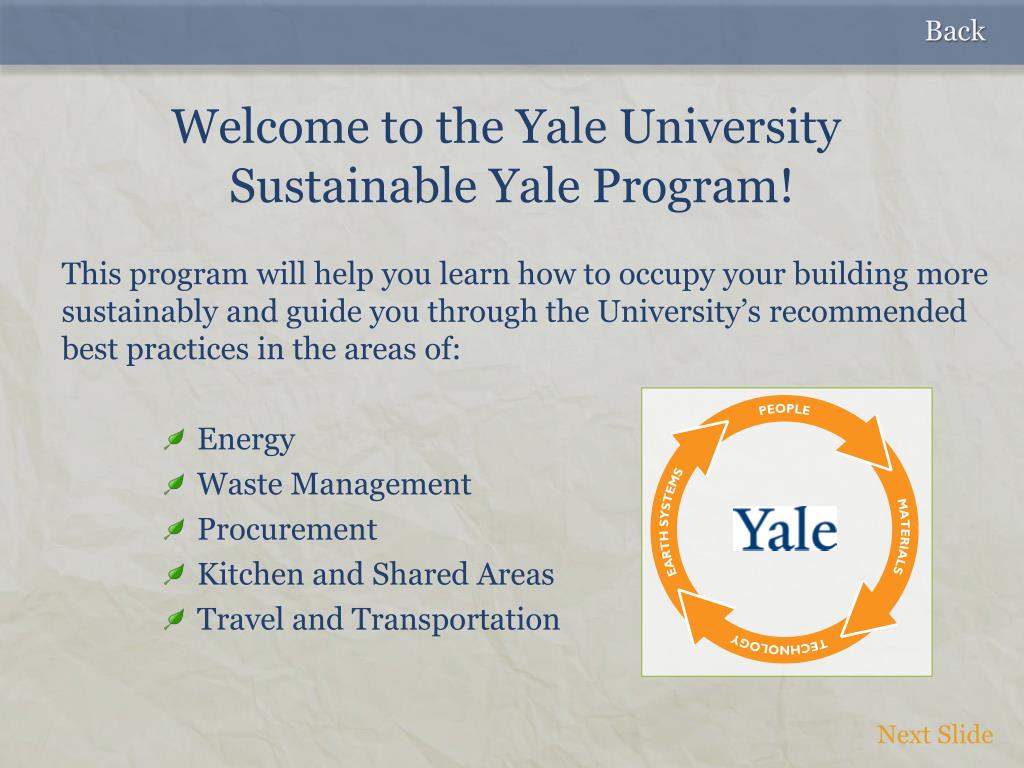 Back

Welcome to the Yale University Sustainable Yale Program!

This program will help you learn how to occupy your building more sustainably and guide you through the University's recommended best practices in the areas of:

Energy
Waste Management
Procurement
Kitchen and Shared Areas
Travel and Transportation

PEOPLE
MATERIALS
TECHNOLOGY
EARTH SYSTEMS
Yale

Next Slide